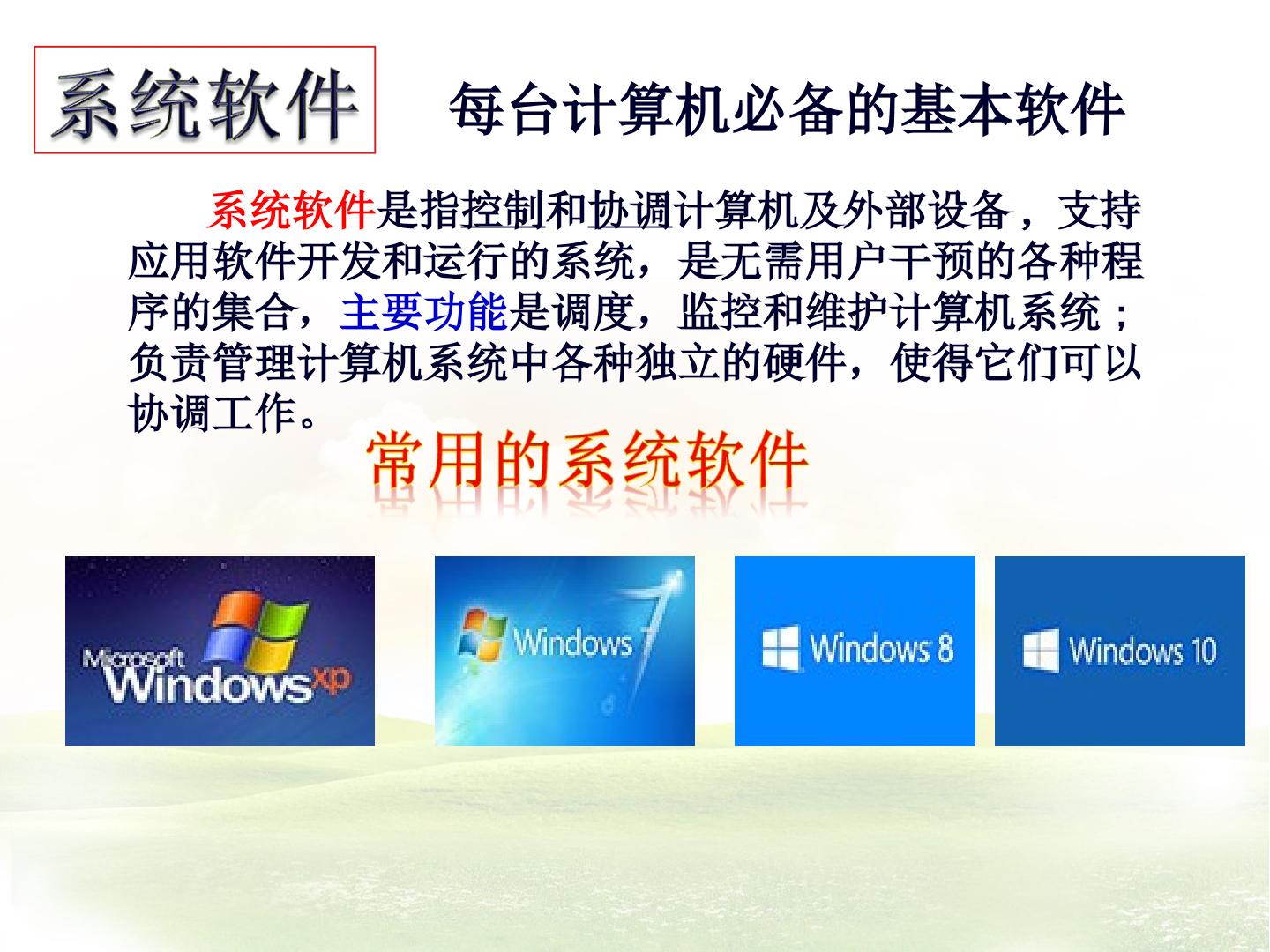 系统软件

每台计算机必备的基本软件

系统软件是指控制和协调计算机及外部设备，支持应用软件开发和运行的系统，是无需用户干预的各种程序的集合，主要功能是调度，监控和维护计算机系统；负责管理计算机系统中各种独立的硬件，使得它们可以协调工作。

常用的系统软件

Microsoft Windows xp

Windows 7

Windows 8

Windows 10